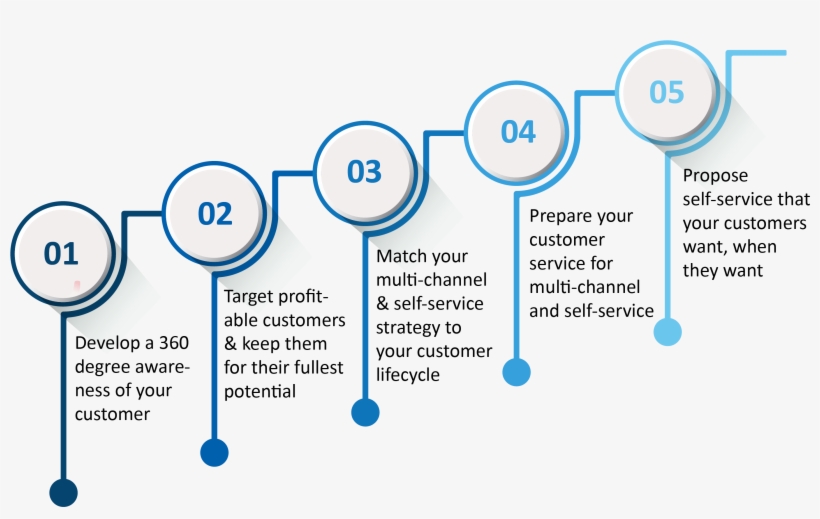 01

Develop a 360 degree awareness of your customer

02

Target profitable customers & keep them for their fullest potential

03

Match your multi-channel & self-service strategy to your customer lifecycle

04

Prepare your customer service for multi-channel and self-service

05

Propose self-service that your customers want, when they want